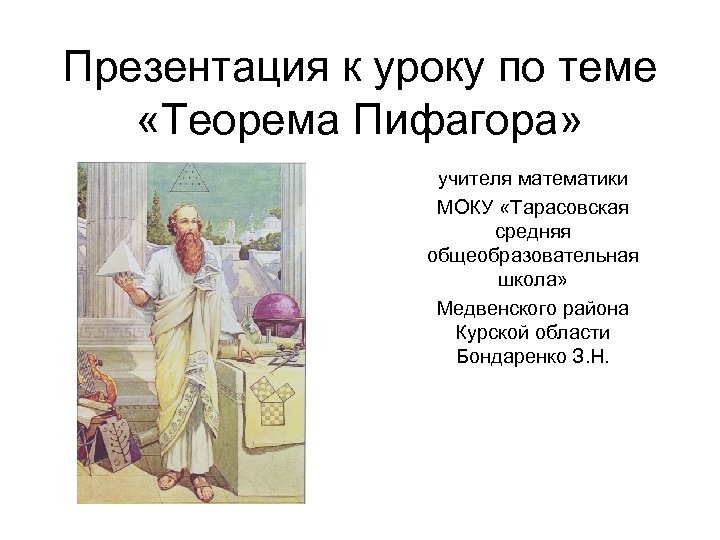 Презентация к уроку по теме «Теорема Пифагора»

учителя математики

МОКУ «Тарасовская средняя общеобразовательная школа»

Медвенского района Курской области Бондаренко З.Н.